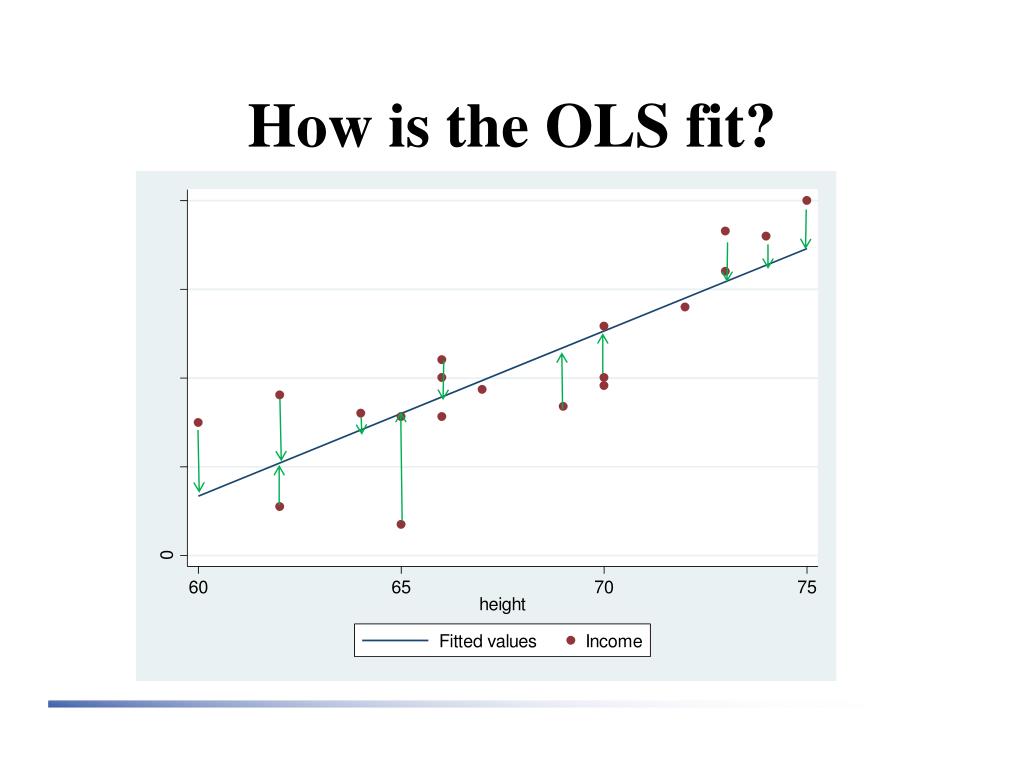 How is the OLS fit?

0

60
65
70
75
height

Fitted values
Income